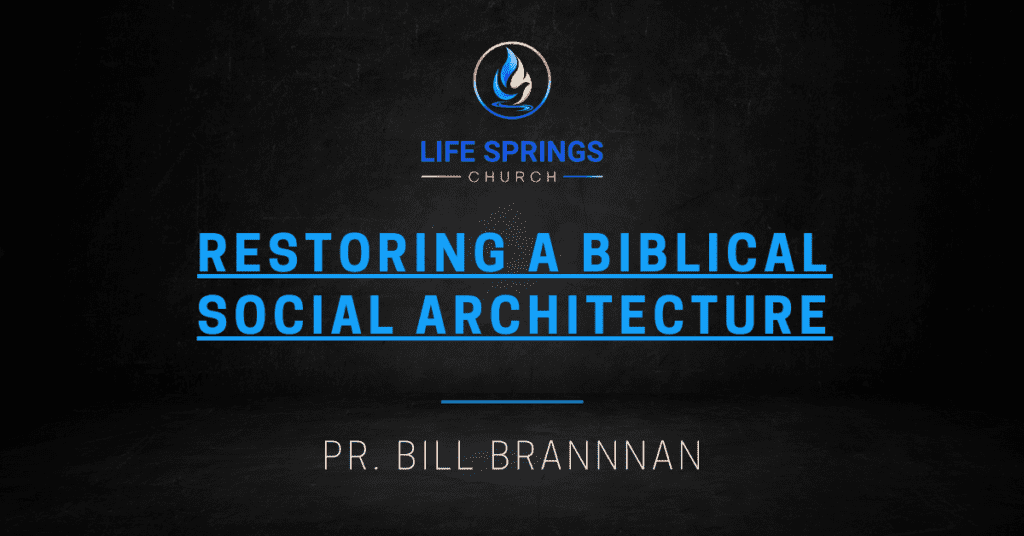 LIFE SPRINGS
CHURCH

RESTORING A BIBLICAL SOCIAL ARCHITECTURE

PR. BILL BRANNNAN